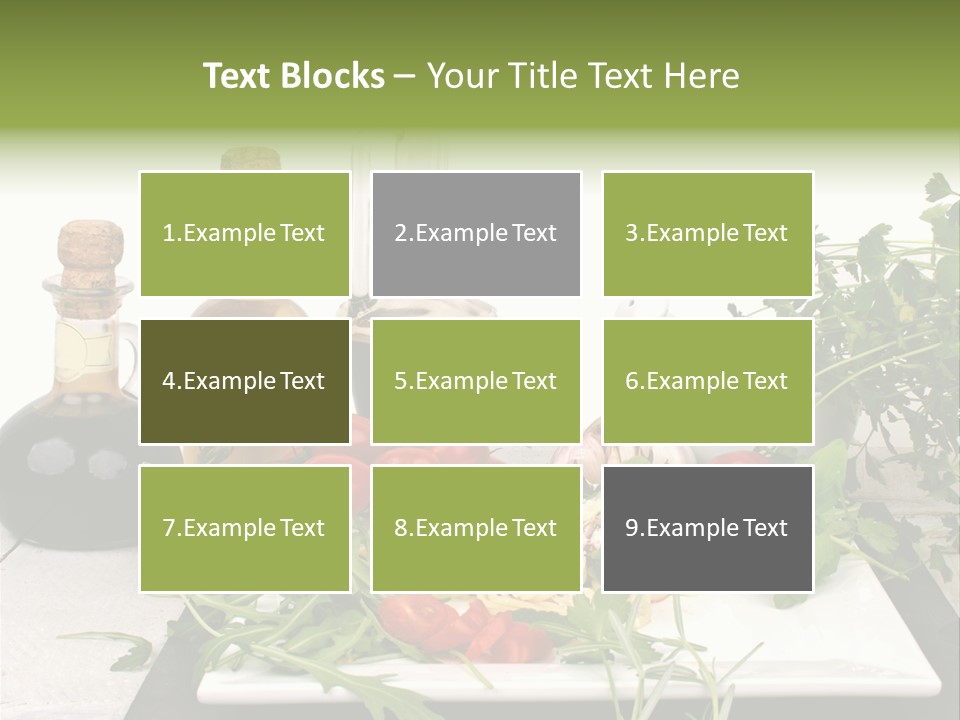 Text Blocks – Your Title Text Here

1.Example Text

2.Example Text

3.Example Text

4.Example Text

5.Example Text

6.Example Text

7.Example Text

8.Example Text

9.Example Text